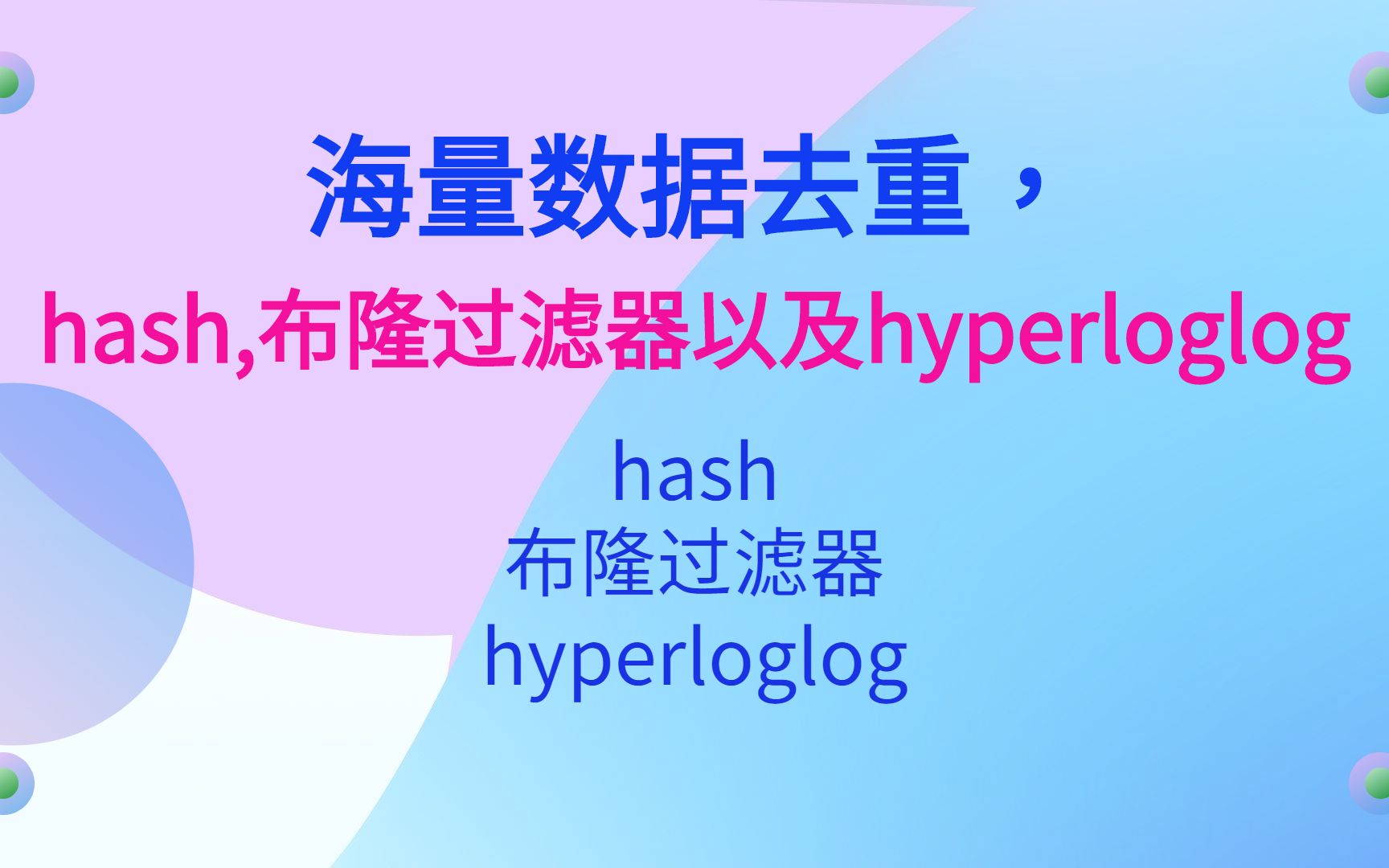 海量数据去重，
hash,布隆过滤器以及hyperloglog

hash
布隆过滤器
hyperloglog